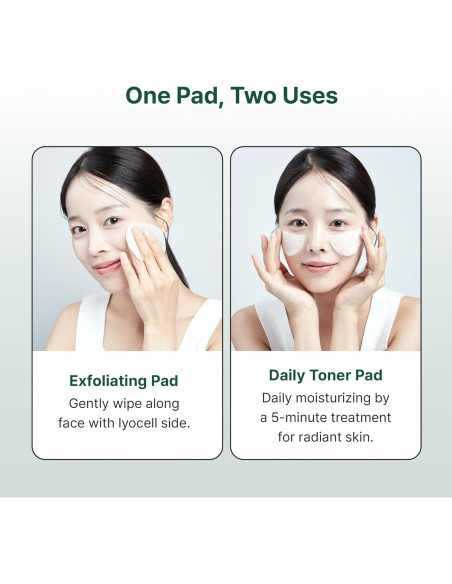 One Pad, Two Uses

Exfoliating Pad
Gently wipe along face with lyocell side.

Daily Toner Pad
Daily moisturizing by a 5-minute treatment for radiant skin.